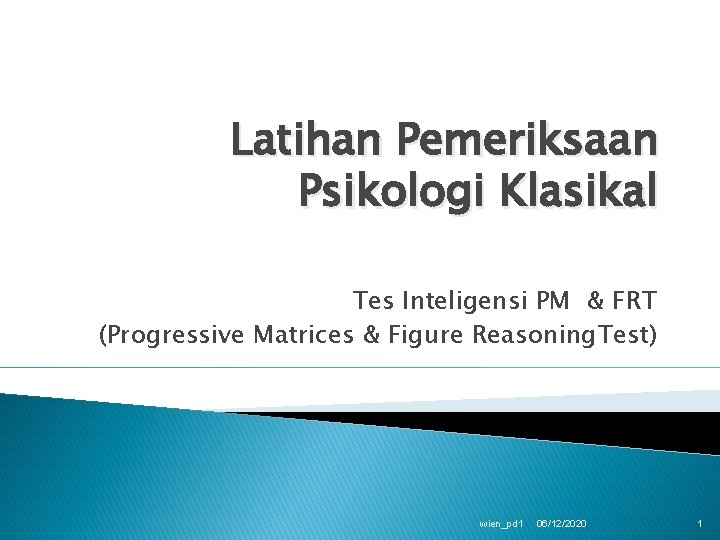 Latihan Pemeriksaan Psikologi Klasikal

Tes Inteligensi PM & FRT
(Progressive Matrices & Figure ReasoningTest)

wien_pd1 06/12/2020 1